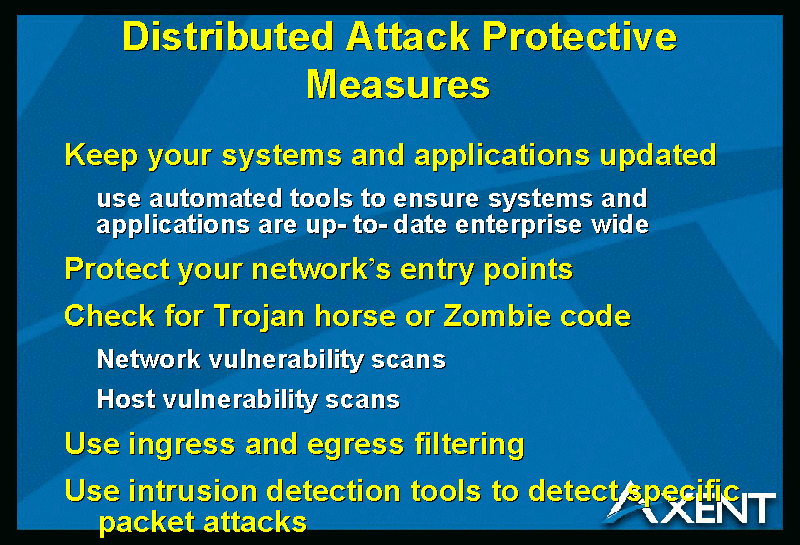 Distributed Attack Protective Measures

Keep your systems and applications updated

use automated tools to ensure systems and applications are up- to- date enterprise wide

Protect your network's entry points

Check for Trojan horse or Zombie code

Network vulnerability scans

Host vulnerability scans

Use ingress and egress filtering

Use intrusion detection tools to detect specific packet attacks

AXENT